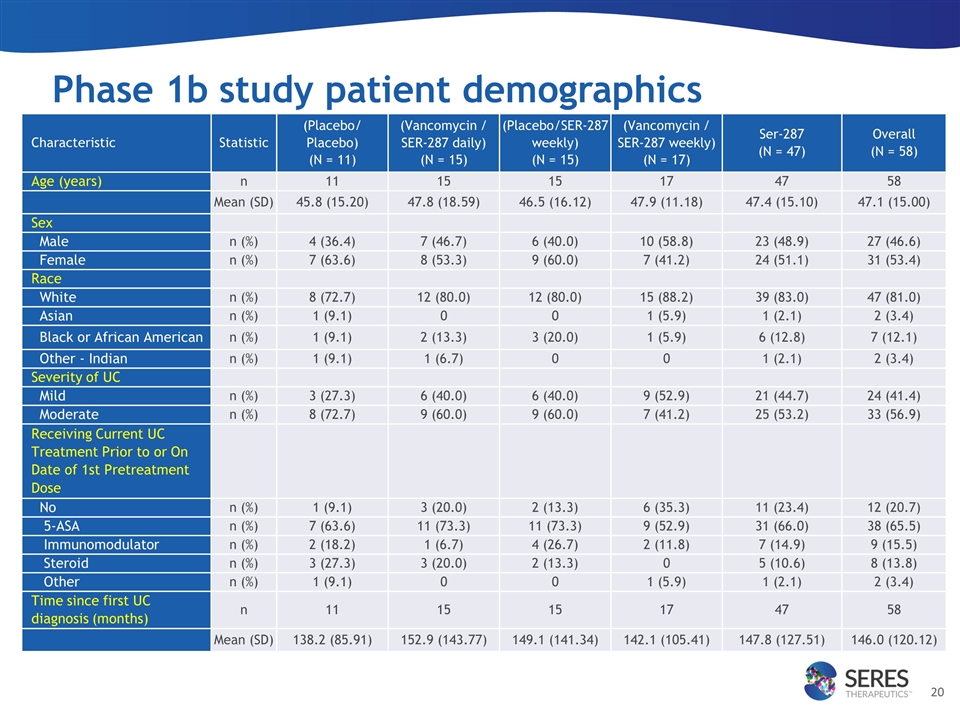 Phase 1b study patient demographics

| Characteristic | Statistic | (Placebo/ Placebo) (N = 11) | (Vancomycin / SER-287 daily) (N = 15) | (Placebo/SER-287 weekly) (N = 15) | (Vancomycin / SER-287 weekly) (N = 17) | Ser-287 (N = 47) | Overall (N = 58) |
|---|---|---|---|---|---|---|---|
| Age (years) | n | 11 | 15 | 15 | 17 | 47 | 58 |
| | Mean (SD) | 45.8 (15.20) | 47.8 (18.59) | 46.5 (16.12) | 47.9 (11.18) | 47.4 (15.10) | 47.1 (15.00) |
| Sex | | | | | | | |
| Male | n (%) | 4 (36.4) | 7 (46.7) | 6 (40.0) | 10 (58.8) | 23 (48.9) | 27 (46.6) |
| Female | n (%) | 7 (63.6) | 8 (53.3) | 9 (60.0) | 7 (41.2) | 24 (51.1) | 31 (53.4) |
| Race | | | | | | | |
| White | n (%) | 8 (72.7) | 12 (80.0) | 12 (80.0) | 15 (88.2) | 39 (83.0) | 47 (81.0) |
| Asian | n (%) | 1 (9.1) | 0 | 0 | 1 (5.9) | 1 (2.1) | 2 (3.4) |
| Black or African American | n (%) | 1 (9.1) | 2 (13.3) | 3 (20.0) | 1 (5.9) | 6 (12.8) | 7 (12.1) |
| Other - Indian | n (%) | 1 (9.1) | 1 (6.7) | 0 | 0 | 1 (2.1) | 2 (3.4) |
| Severity of UC | | | | | | | |
| Mild | n (%) | 3 (27.3) | 6 (40.0) | 6 (40.0) | 9 (52.9) | 21 (44.7) | 24 (41.4) |
| Moderate | n (%) | 8 (72.7) | 9 (60.0) | 9 (60.0) | 7 (41.2) | 25 (53.2) | 33 (56.9) |
| Receiving Current UC Treatment Prior to or On Date of 1st Pretreatment Dose | | | | | | | |
| No | n (%) | 1 (9.1) | 3 (20.0) | 2 (13.3) | 6 (35.3) | 11 (23.4) | 12 (20.7) |
| 5-ASA | n (%) | 7 (63.6) | 11 (73.3) | 11 (73.3) | 9 (52.9) | 31 (66.0) | 38 (65.5) |
| Immunomodulator | n (%) | 2 (18.2) | 1 (6.7) | 4 (26.7) | 2 (11.8) | 7 (14.9) | 9 (15.5) |
| Steroid | n (%) | 3 (27.3) | 3 (20.0) | 2 (13.3) | 0 | 5 (10.6) | 8 (13.8) |
| Other | n (%) | 1 (9.1) | 0 | 0 | 1 (5.9) | 1 (2.1) | 2 (3.4) |
| Time since first UC diagnosis (months) | n | 11 | 15 | 15 | 17 | 47 | 58 |
| | Mean (SD) | 138.2 (85.91) | 152.9 (143.77) | 149.1 (141.34) | 142.1 (105.41) | 147.8 (127.51) | 146.0 (120.12) |

SERES THERAPEUTICS™

20